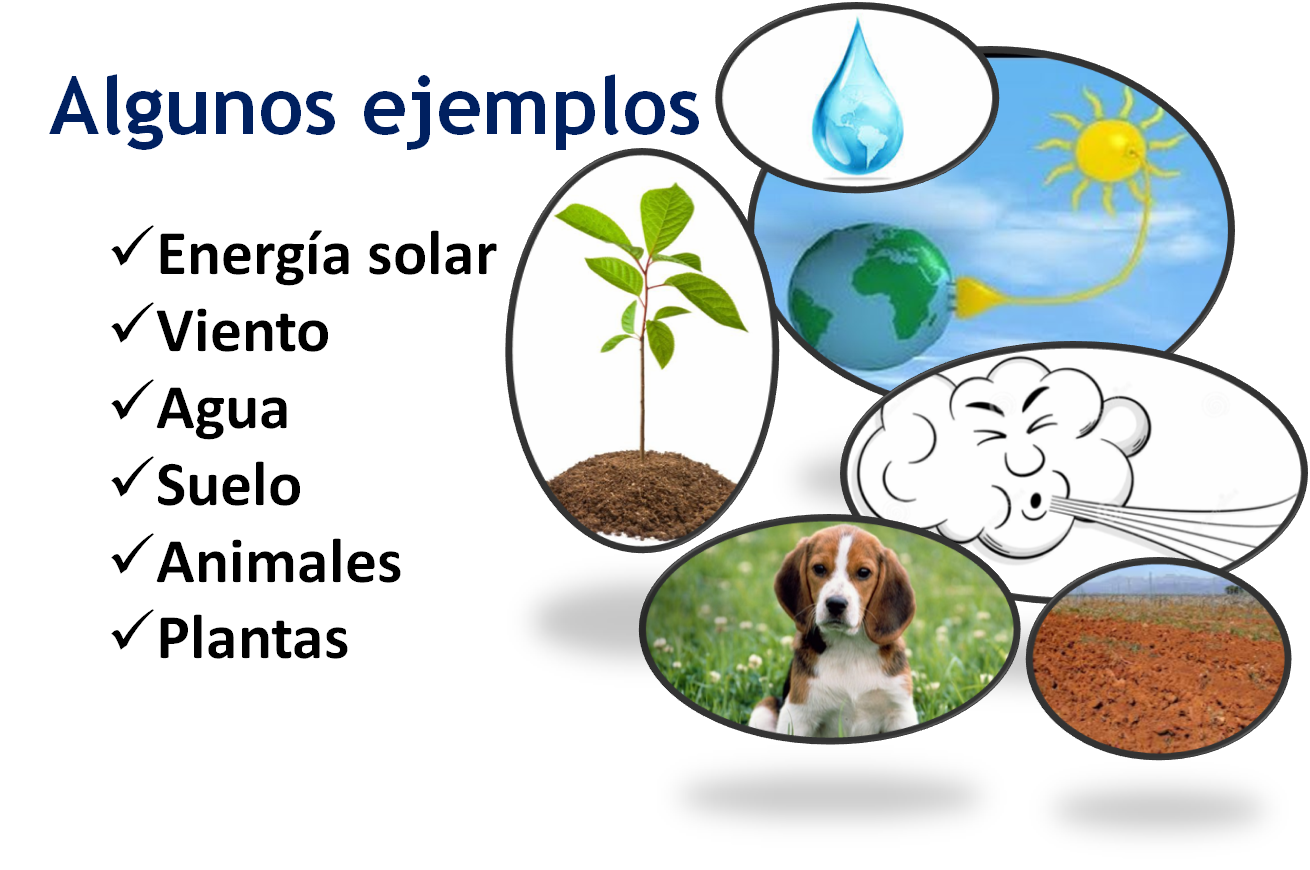 Algunos ejemplos

✓Energía solar
✓Viento
✓Agua
✓Suelo
✓Animales
✓Plantas